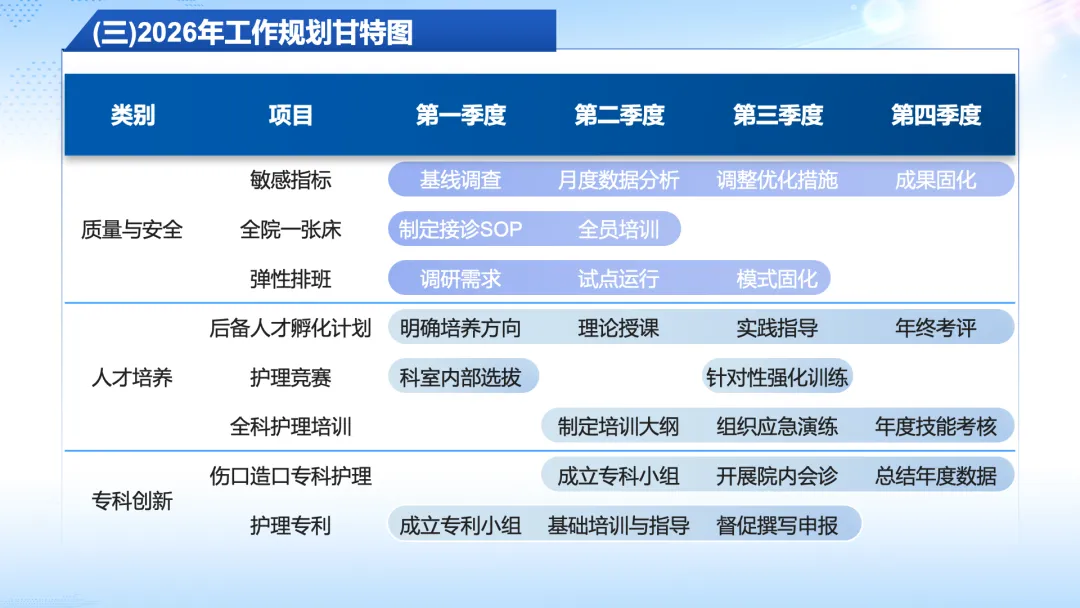 (三)2026年工作规划甘特图

| 类别 | 项目 | 第一季度 | 第二季度 | 第三季度 | 第四季度 |
|---|---|---|---|---|---|
| 质量与安全 | 敏感指标 | 基线调查 | 月度数据分析 | 调整优化措施 | 成果固化 |
| | 全院一张床 | 制定接诊SOP | 全员培训 | | |
| | 弹性排班 | 调研需求 | 试点运行 | 模式固化 | |
| 人才培养 | 后备人才孵化计划 | 明确培养方向 | 理论授课 | 实践指导 | 年终考评 |
| | 护理竞赛 | 科室内部选拔 | | 针对性强化训练 | |
| | 全科护理培训 | | 制定培训大纲 | 组织应急演练 | 年度技能考核 |
| 专科创新 | 伤口造口专科护理 | | 成立专科小组 | 开展院内会诊 | 总结年度数据 |
| | 护理专利 | 成立专利小组 | 基础培训与指导 | 督促撰写申报 | |